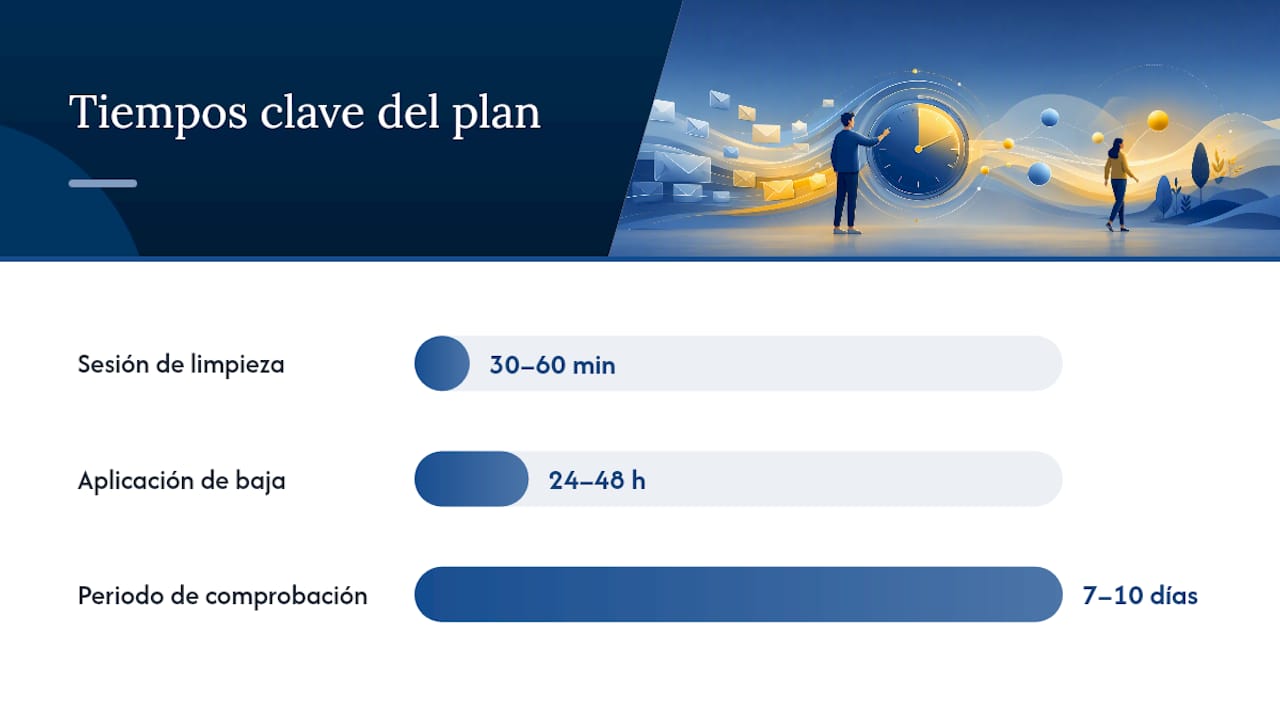 Tiempos clave del plan

Sesión de limpieza
30–60 min

Aplicación de baja
24–48 h

Periodo de comprobación
7–10 días